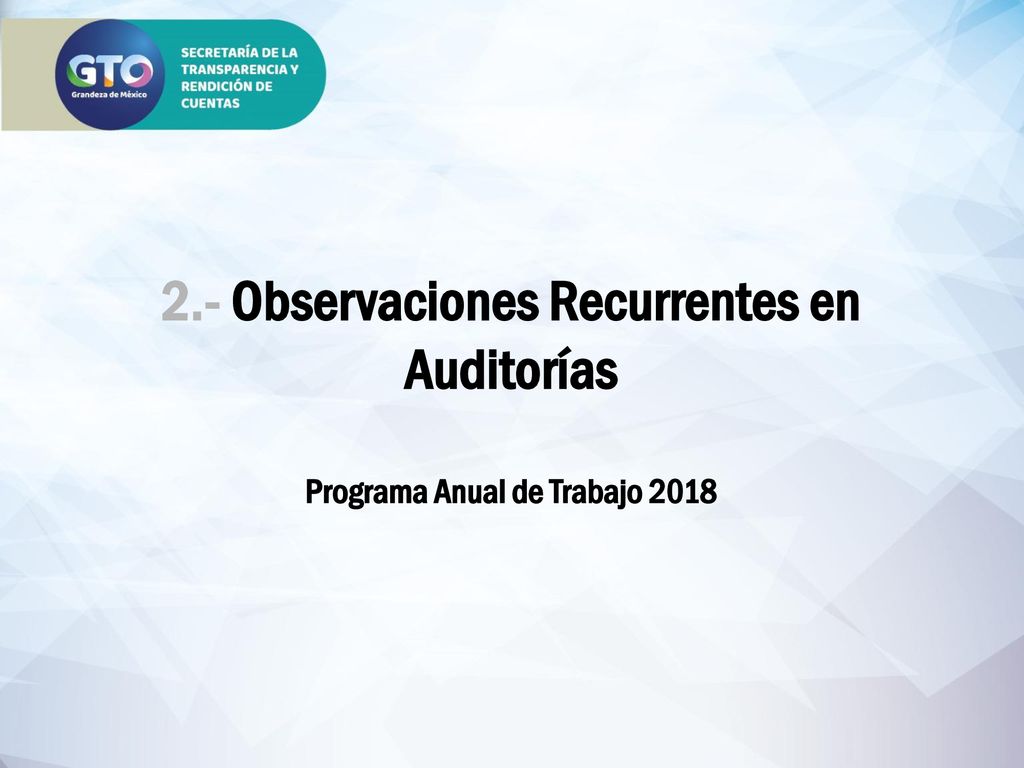 GTO
Grandeza de México

SECRETARÍA DE LA TRANSPARENCIA Y RENDICIÓN DE CUENTAS

2.- Observaciones Recurrentes en Auditorías

Programa Anual de Trabajo 2018